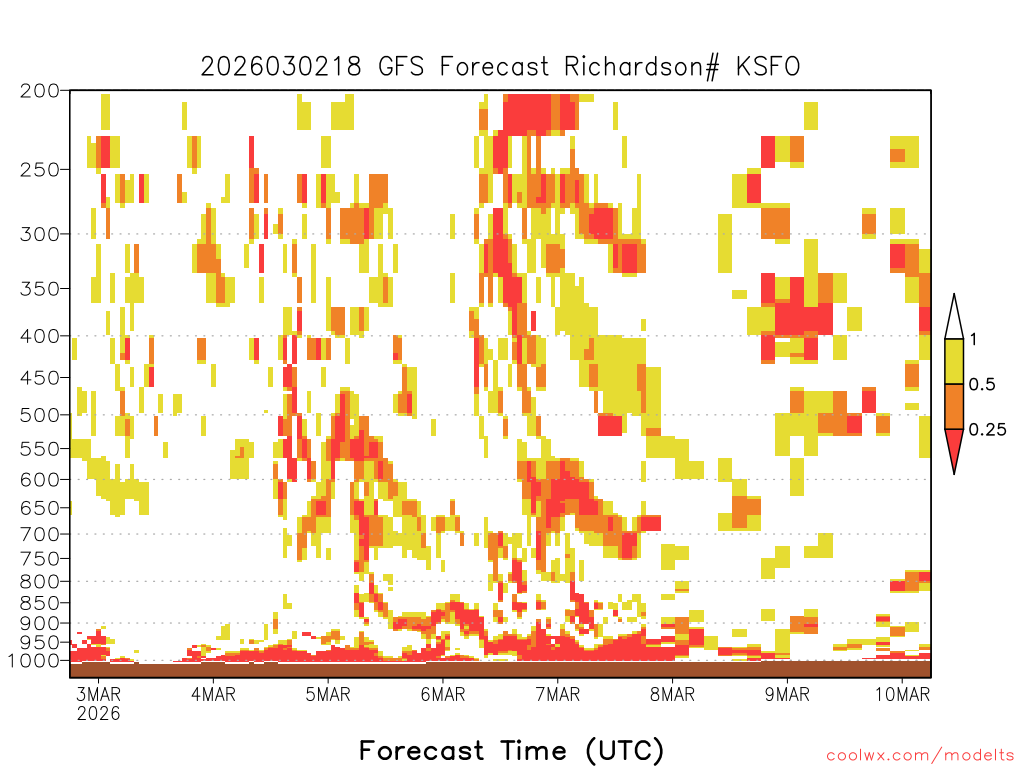 2026030218 GFS Forecast Richardson# KSFO

200
250
300
350
400
450
500
550
600
650
700
750
800
850
900
950
1000

1
0.5
0.25

3MAR
2026
4MAR
5MAR
6MAR
7MAR
8MAR
9MAR
10MAR

Forecast Time (UTC)

coolwx.com/modelts